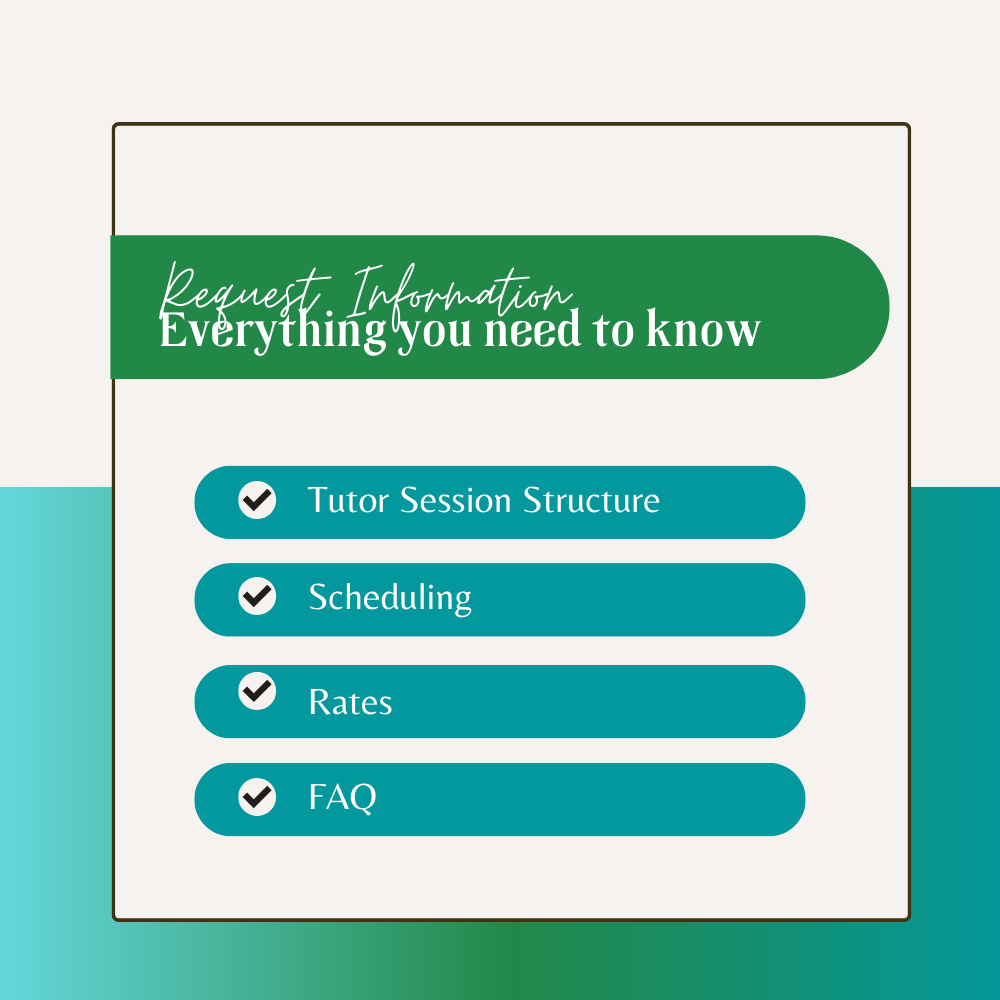 Request Information
Everything you need to know

Tutor Session Structure

Scheduling

Rates

FAQ